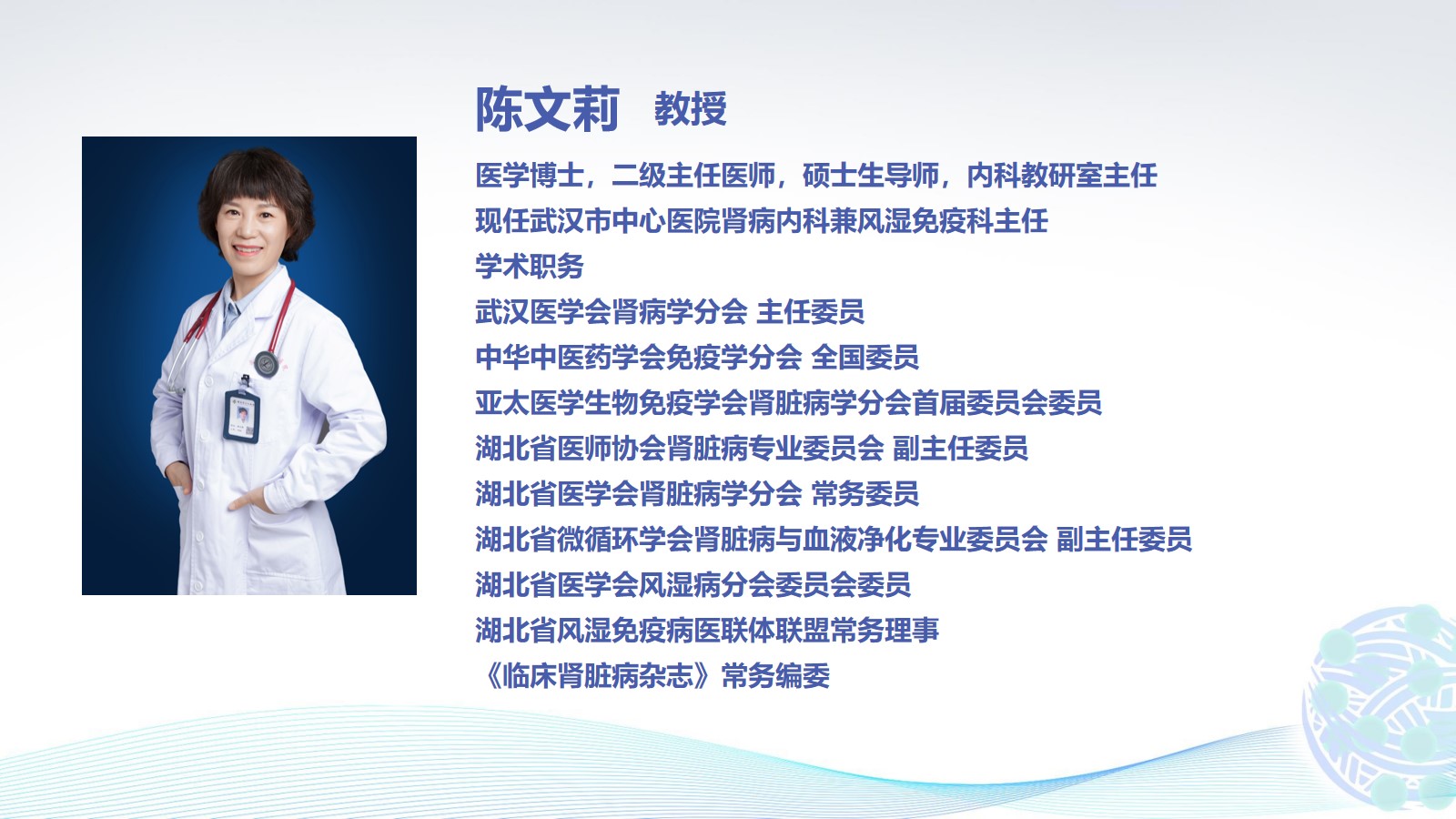 陈文莉 教授

医学博士，二级主任医师，硕士生导师，内科教研室主任
现任武汉市中心医院肾病内科兼风湿免疫科主任
学术职务
武汉医学会肾病学分会 主任委员
中华中医药学会免疫学分会 全国委员
亚太医学生物免疫学会肾脏病学分会首届委员会委员
湖北省医师协会肾脏病专业委员会 副主任委员
湖北省医学会肾脏病学分会 常务委员
湖北省微循环学会肾脏病与血液净化专业委员会 副主任委员
湖北省医学会风湿病分会委员会委员
湖北省风湿免疫病医联体联盟常务理事
《临床肾脏病杂志》常务编委